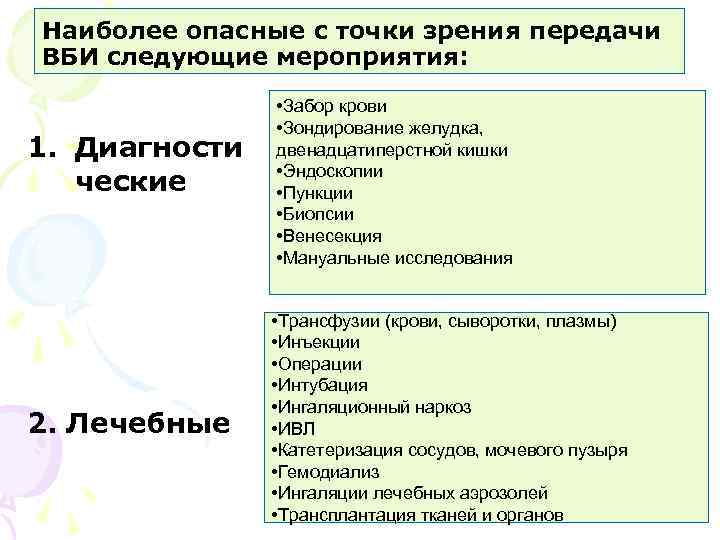 Наиболее опасные с точки зрения передачи ВБИ следующие мероприятия:

1. Диагности ческие

•Забор крови
•Зондирование желудка, двенадцатиперстной кишки
•Эндоскопии
•Пункции
•Биопсии
•Венесекция
•Мануальные исследования

2. Лечебные

•Трансфузии (крови, сыворотки, плазмы)
•Инъекции
•Операции
•Интубация
•Ингаляционный наркоз
•ИВЛ
•Катетеризация сосудов, мочевого пузыря
•Гемодиализ
•Ингаляции лечебных аэрозолей
•Трансплантация тканей и органов